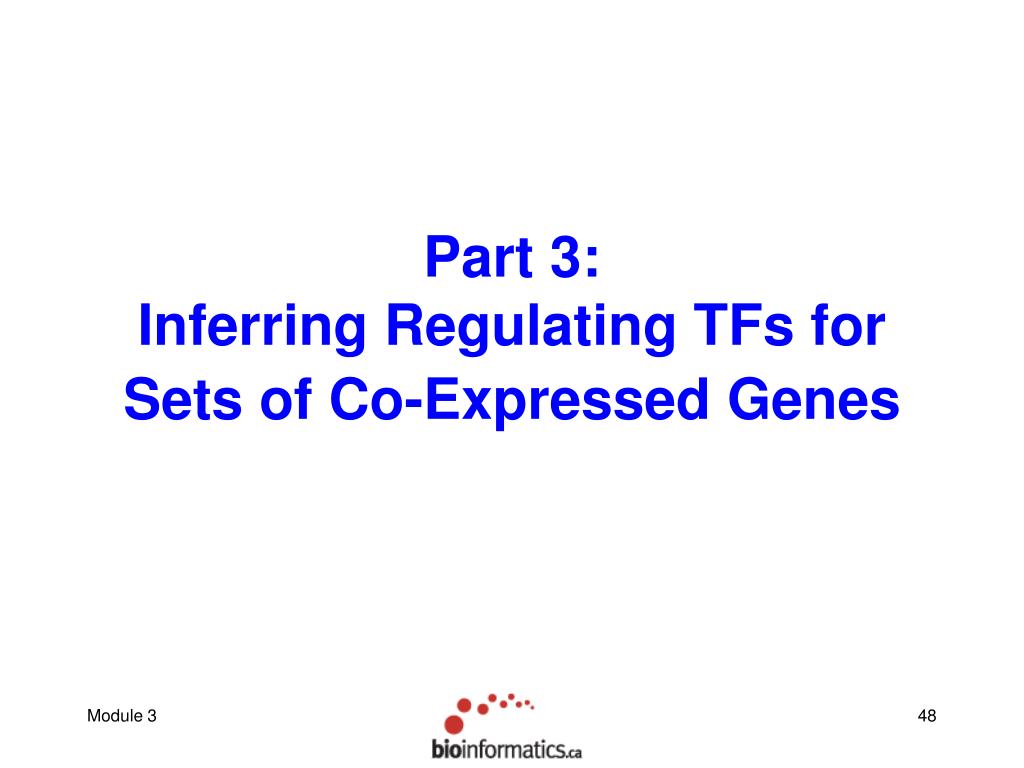 Part 3:
Inferring Regulating TFs for Sets of Co-Expressed Genes

Module 3

bioinformatics.ca

48